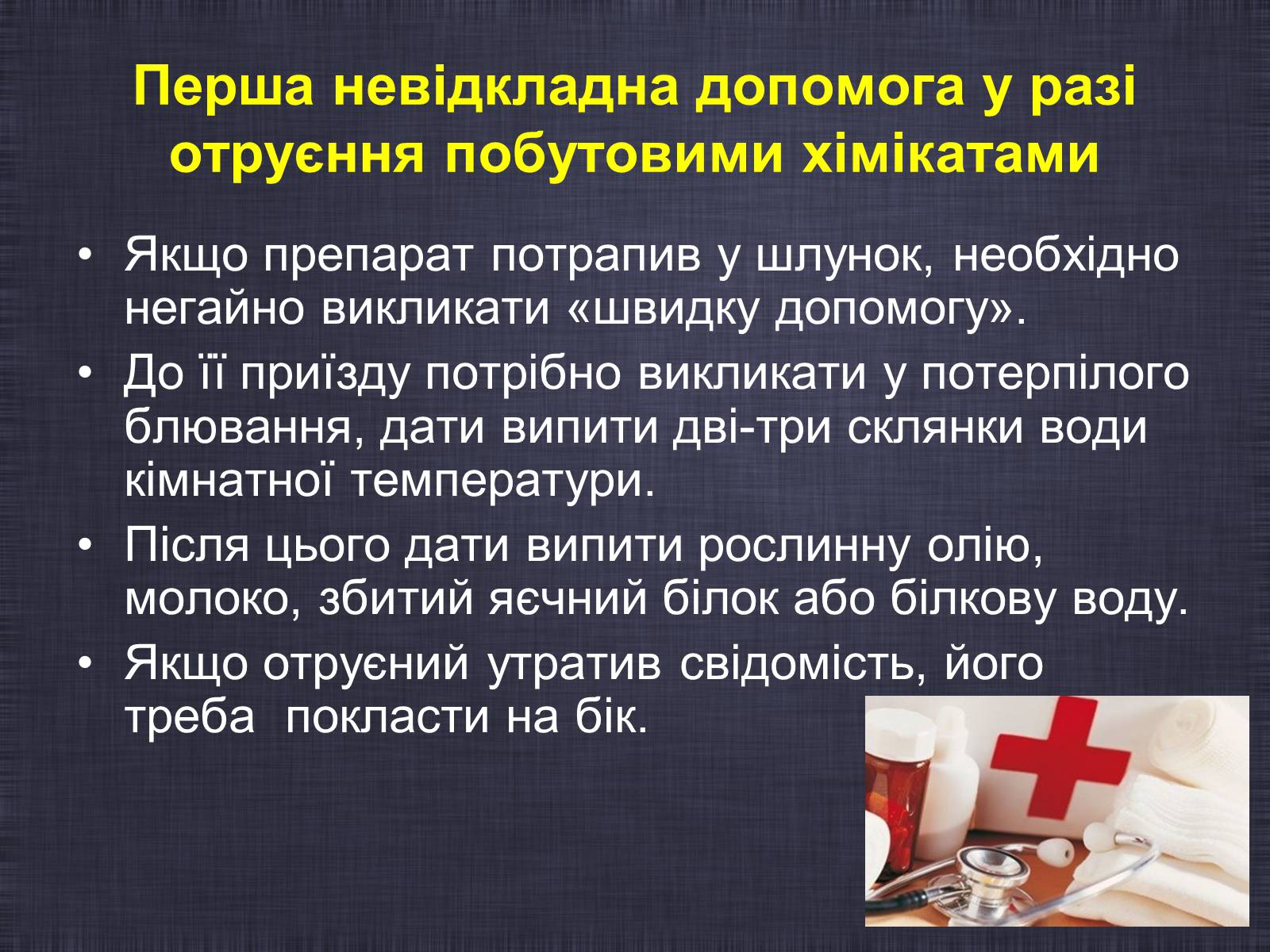 Перша невідкладна допомога у разі отруєння побутовими хімікатами

• Якщо препарат потрапив у шлунок, необхідно негайно викликати «швидку допомогу».
• До її приїзду потрібно викликати у потерпілого блювання, дати випити дві-три склянки води кімнатної температури.
• Після цього дати випити рослинну олію, молоко, збитий яєчний білок або білкову воду.
• Якщо отруєний утратив свідомість, його треба покласти на бік.